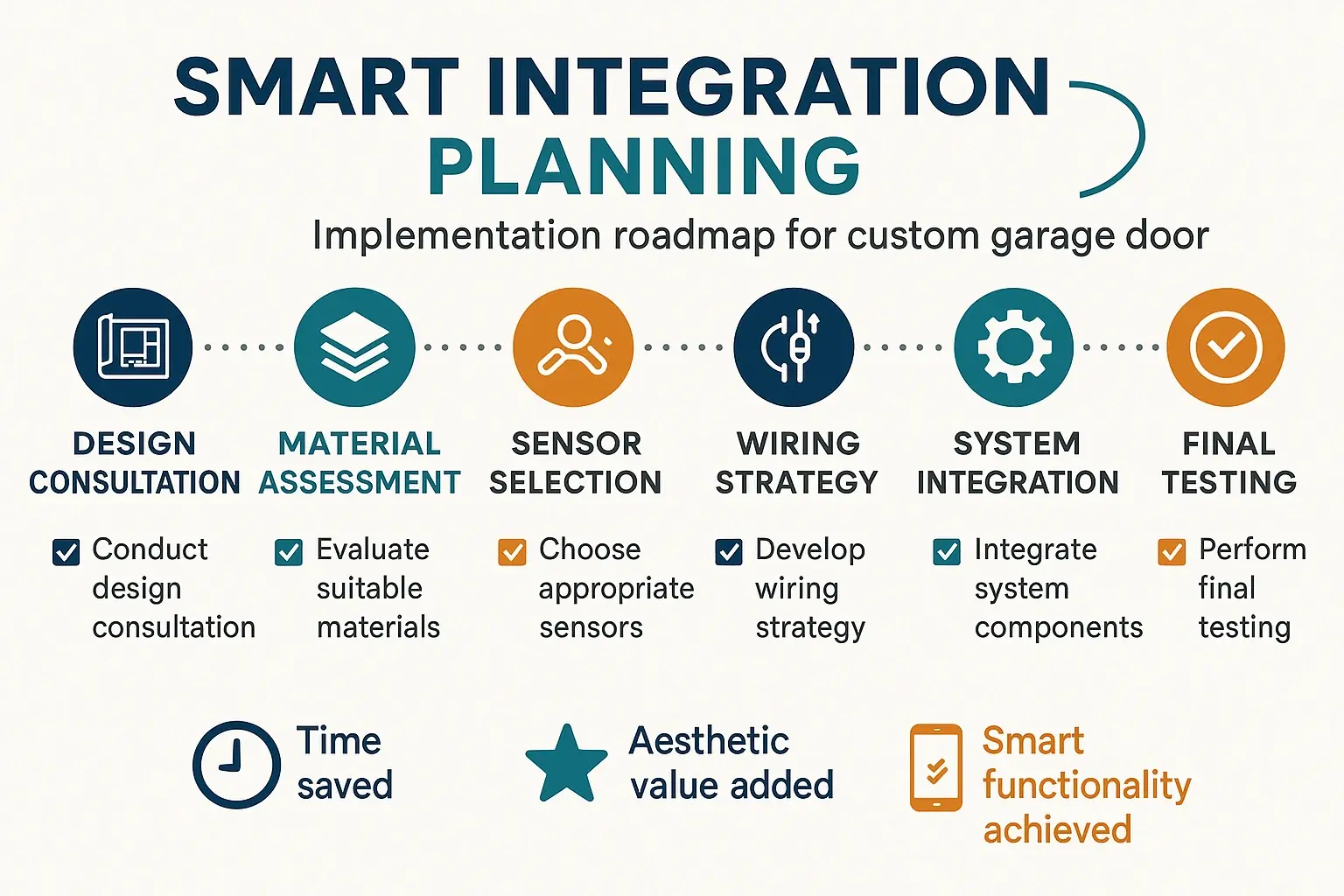 SMART INTEGRATION PLANNING

Implementation roadmap for custom garage door

DESIGN CONSULTATION

Conduct design consultation

MATERIAL ASSESSMENT

Evaluate suitable materials

SENSOR SELECTION

Choose appropriate sensors

WIRING STRATEGY

Develop wiring strategy

SYSTEM INTEGRATION

Integrate system components

FINAL TESTING

Perform final testing

Time saved

Aesthetic value added

Smart functionality achieved